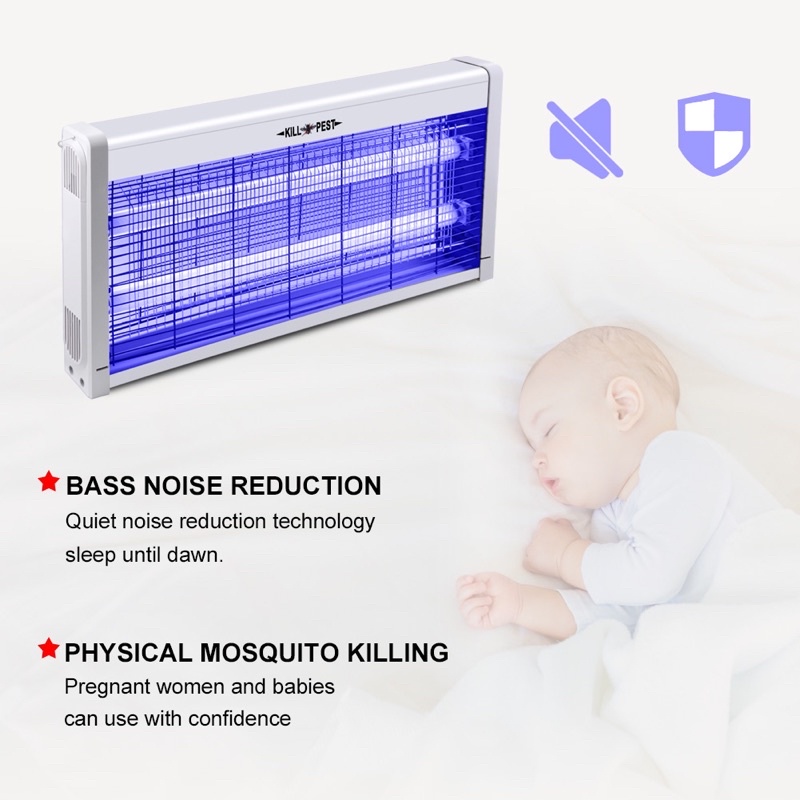 KILL PEST

BASS NOISE REDUCTION
Quiet noise reduction technology sleep until dawn.

PHYSICAL MOSQUITO KILLING
Pregnant women and babies can use with confidence